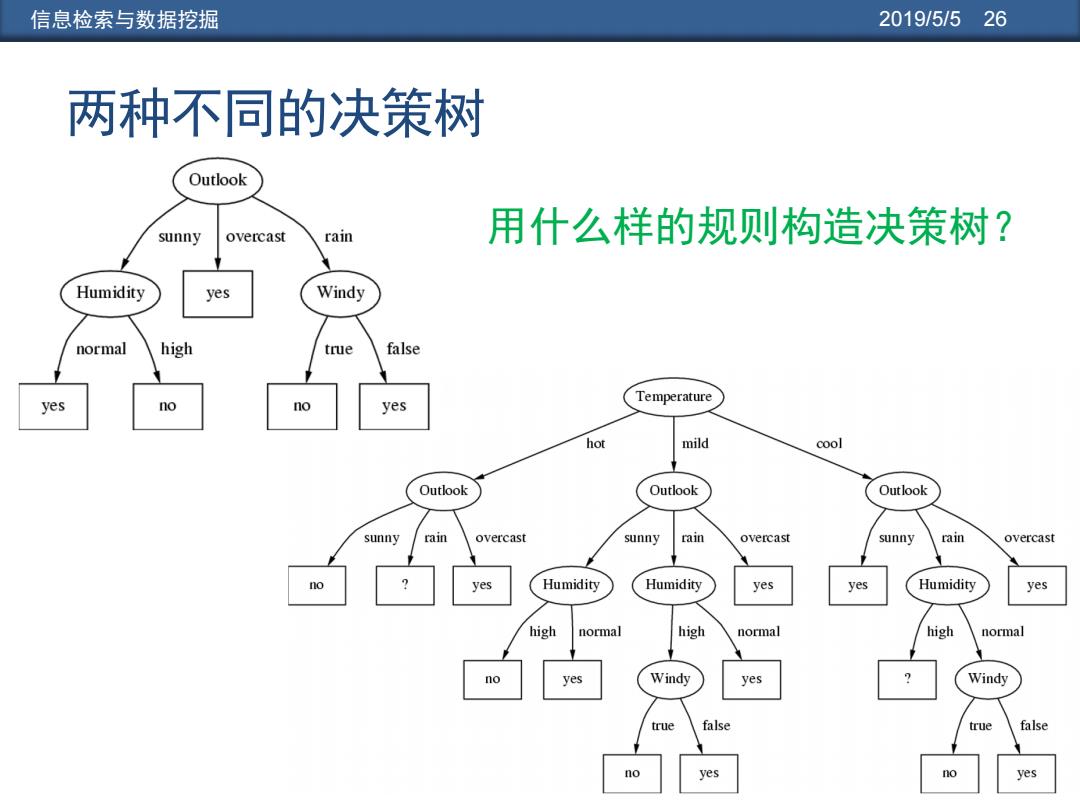 信息检索与数据挖掘 2019/5/5 26

两种不同的决策树

用什么样的规则构造决策树？

Outlook
sunny overcast rain
Humidity yes Windy
normal high true false
yes no no yes

Temperature
hot mild cool
Outlook Outlook Outlook
sunny rain overcast sunny rain overcast sunny rain overcast
no ? yes Humidity Humidity yes yes Humidity yes
high normal high normal high normal
no yes Windy yes ? Windy
true false true false
no yes no yes